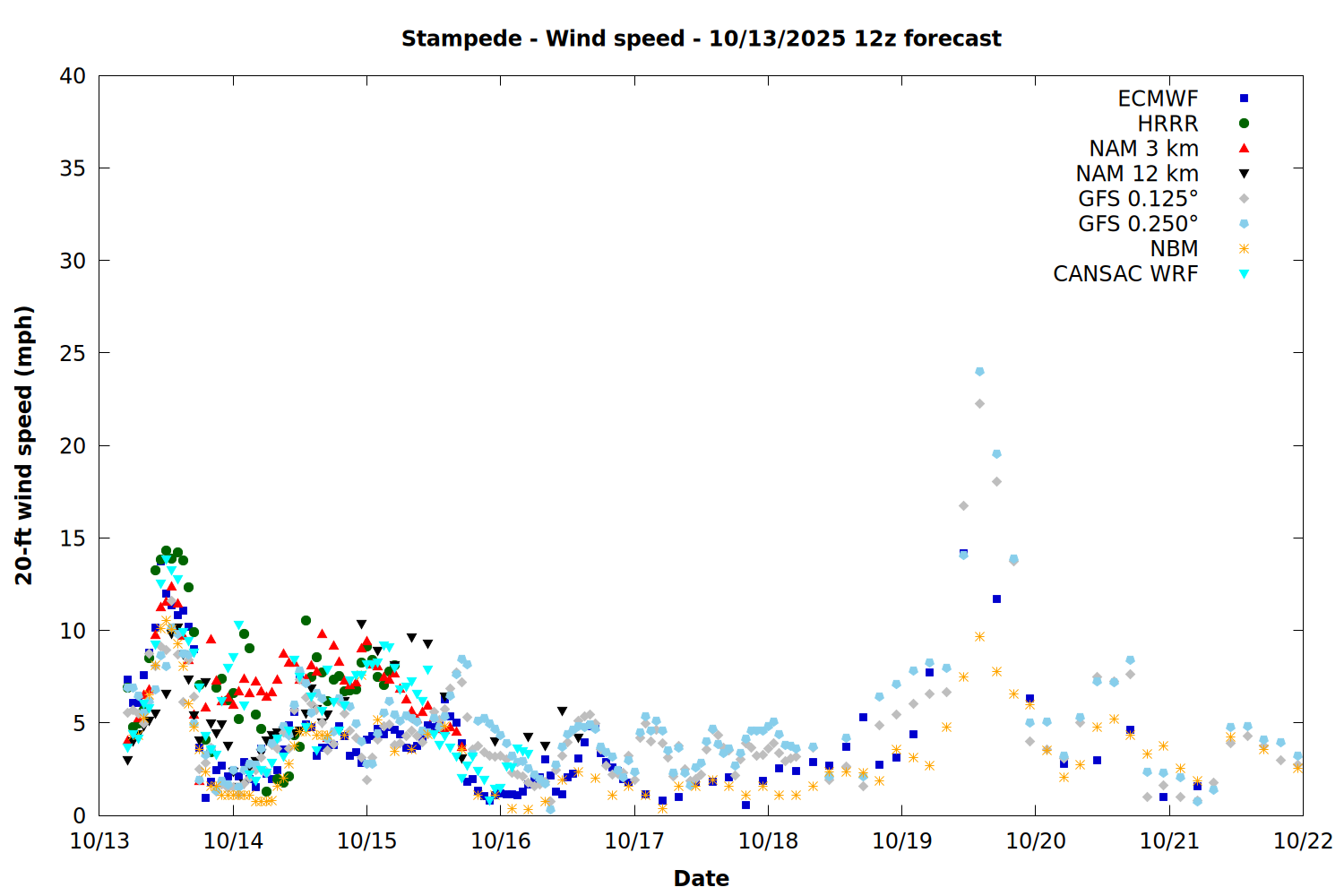 Stampede - Wind speed - 10/13/2025 12z forecast

ECMWF
HRRR
NAM 3 km
NAM 12 km
GFS 0.125°
GFS 0.250°
NBM
CANSAC WRF

20-ft wind speed (mph)

40
35
30
25
20
15
10
5
0

10/13
10/14
10/15
10/16
10/17
10/18
10/19
10/20
10/21
10/22

Date